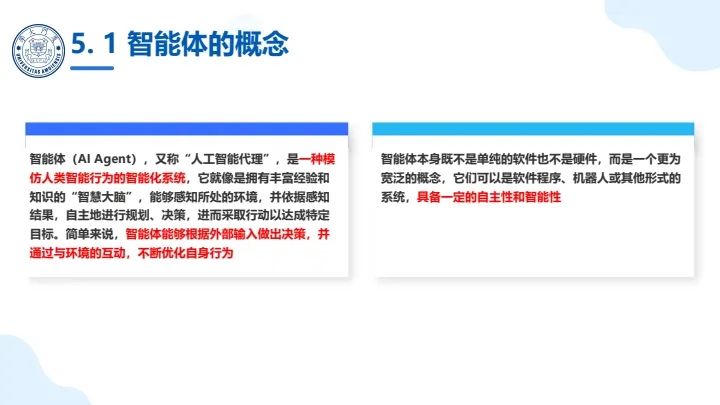 UNIVERSITAS AMOIENSIS

5. 1 智能体的概念

智能体（AI Agent），又称“人工智能代理”，是一种模仿人类智能行为的智能化系统，它就像是拥有丰富经验和知识的“智慧大脑”，能够感知所处的环境，并依据感知结果，自主地进行规划、决策，进而采取行动以达成特定目标。简单来说，智能体能够根据外部输入做出决策，并通过与环境的互动，不断优化自身行为

智能体本身既不是单纯的软件也不是硬件，而是一个更为宽泛的概念，它们可以是软件程序、机器人或其他形式的系统，具备一定的自主性和智能性